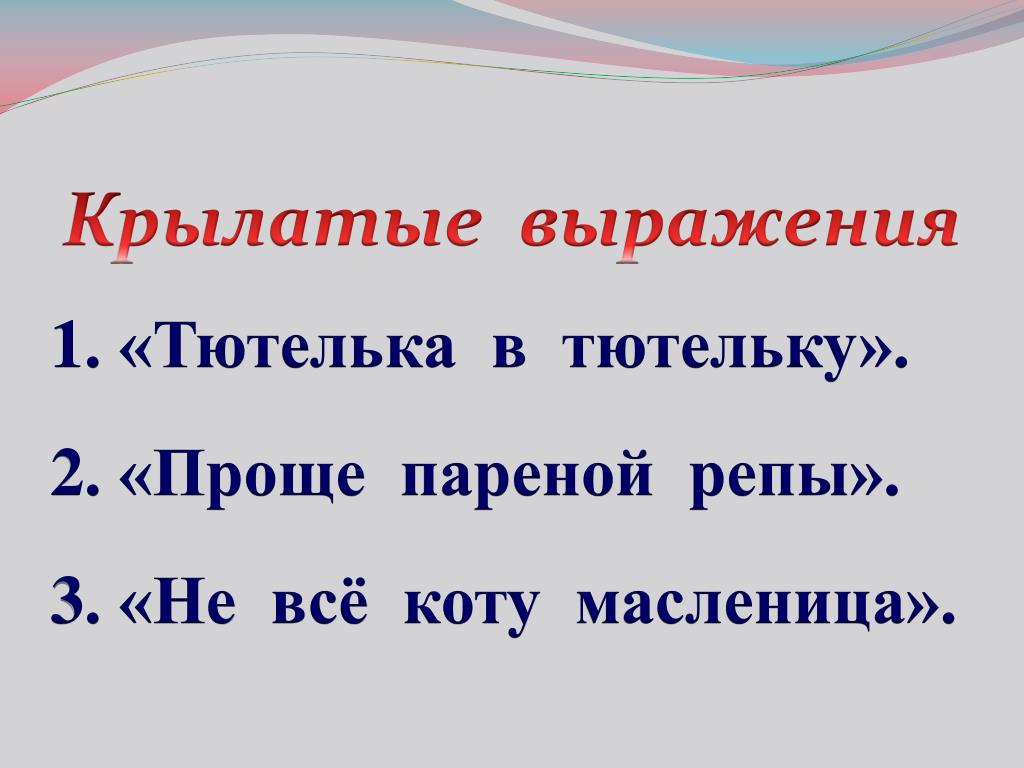 Крылатые выражения

1. «Тютелька в тютельку».

2. «Проще пареной репы».

3. «Не всё коту масленица».